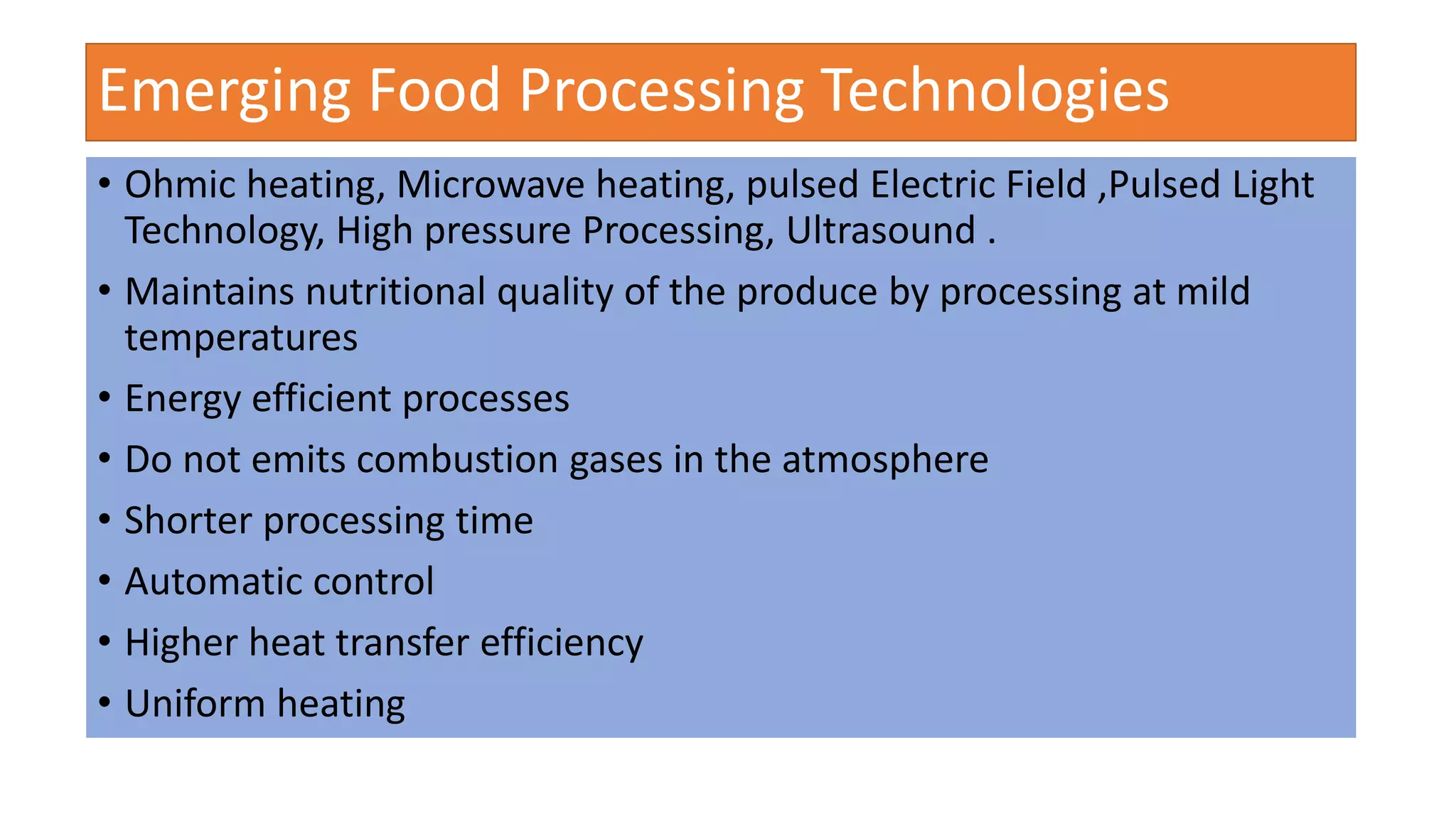 Emerging Food Processing Technologies

• Ohmic heating, Microwave heating, pulsed Electric Field ,Pulsed Light Technology, High pressure Processing, Ultrasound .
• Maintains nutritional quality of the produce by processing at mild temperatures
• Energy efficient processes
• Do not emits combustion gases in the atmosphere
• Shorter processing time
• Automatic control
• Higher heat transfer efficiency
• Uniform heating